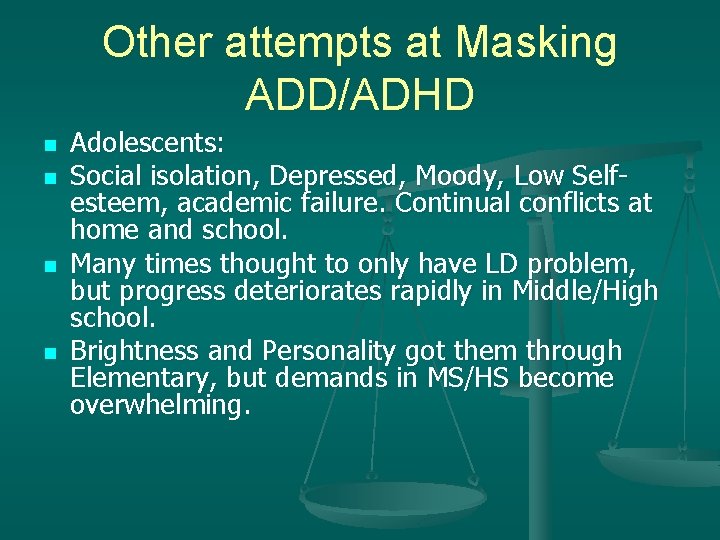 Other attempts at Masking ADD/ADHD

- Adolescents:
- Social isolation, Depressed, Moody, Low Self-esteem, academic failure. Continual conflicts at home and school.
- Many times thought to only have LD problem, but progress deteriorates rapidly in Middle/High school.
- Brightness and Personality got them through Elementary, but demands in MS/HS become overwhelming.